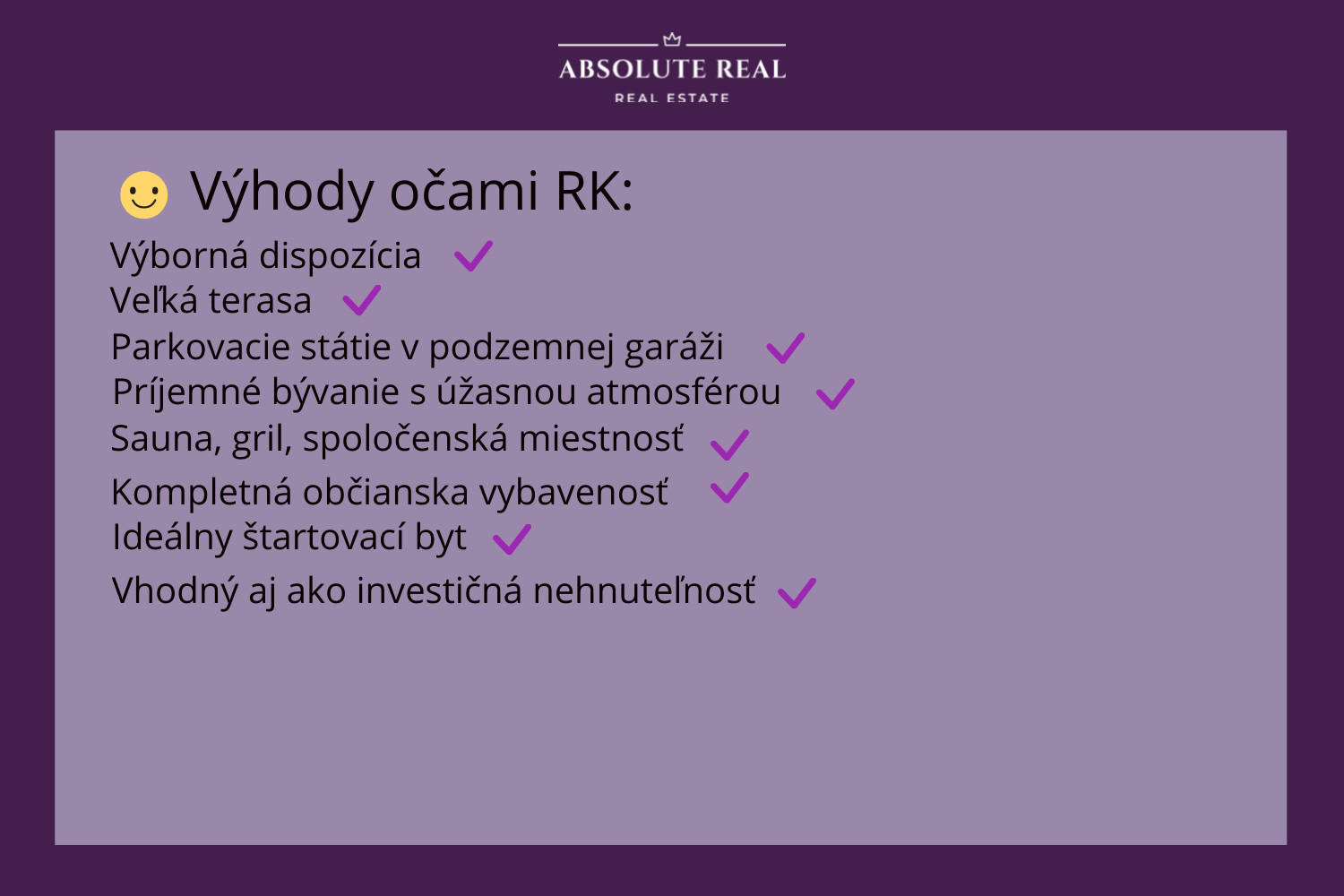 ABSOLUTE REAL
REAL ESTATE

Výhody očami RK:

Výborná dispozícia
Veľká terasa
Parkovacie státie v podzemnej garáži
Príjemné bývanie s úžasnou atmosférou
Sauna, gril, spoločenská miestnosť
Kompletná občianska vybavenosť
Ideálny štartovací byt
Vhodný aj ako investičná nehnuteľnosť